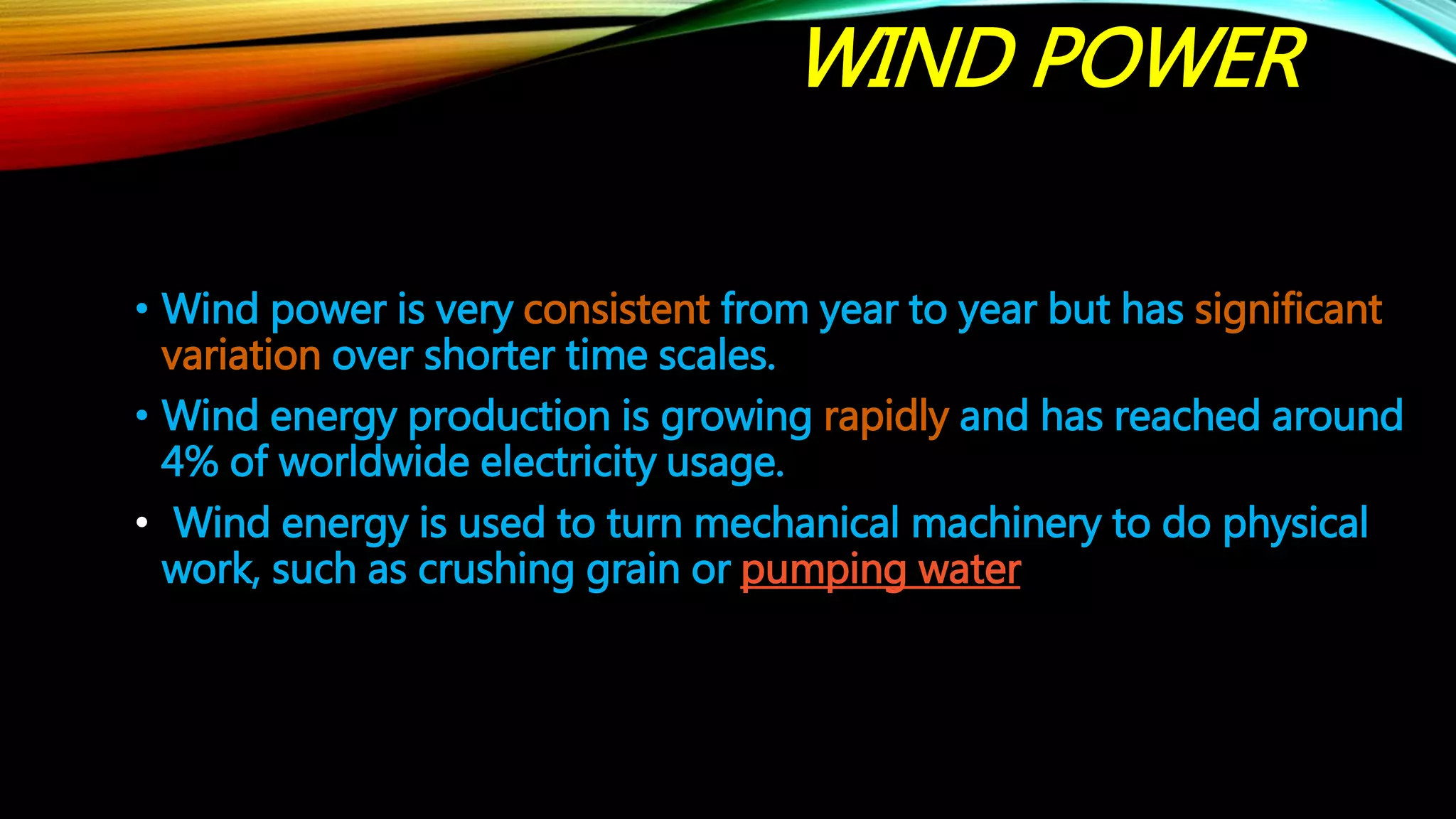 WIND POWER

• Wind power is very consistent from year to year but has significant variation over shorter time scales.

• Wind energy production is growing rapidly and has reached around 4% of worldwide electricity usage.

• Wind energy is used to turn mechanical machinery to do physical work, such as crushing grain or pumping water